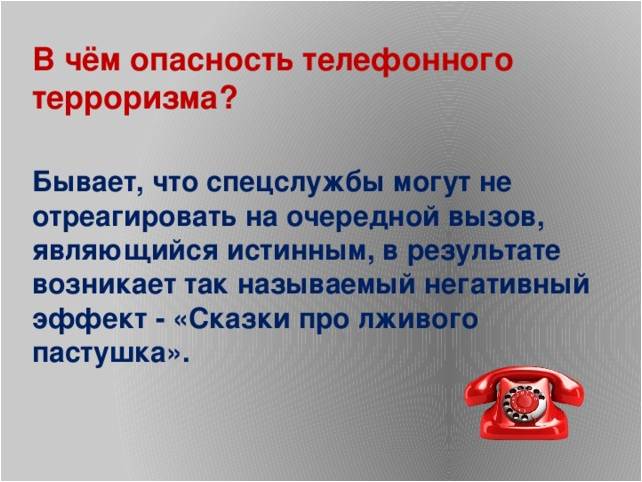 В чём опасность телефонного терроризма?

Бывает, что спецслужбы могут не отреагировать на очередной вызов, являющийся истинным, в результате возникает так называемый негативный эффект - «Сказки про лживого пастушка».